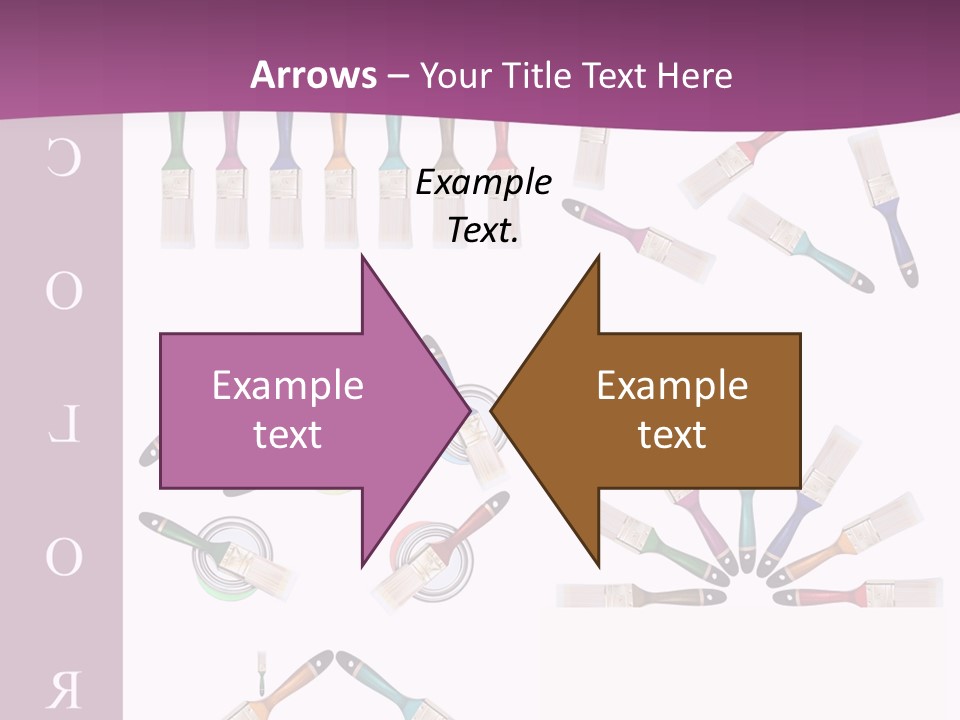 Arrows – Your Title Text Here

C
O
L
O
R

Example Text.

Example text

Example text